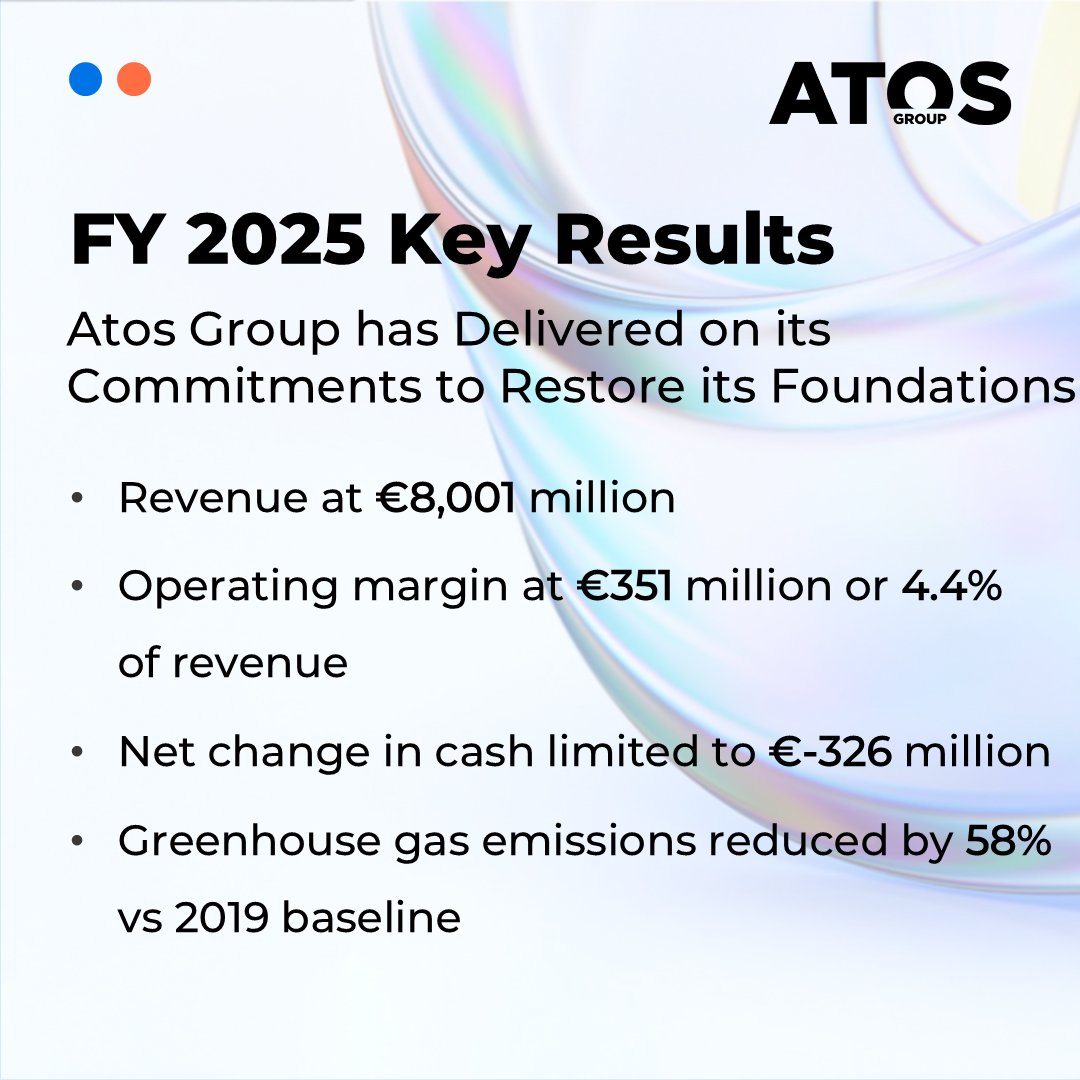 ATOS GROUP

FY 2025 Key Results

Atos Group has Delivered on its Commitments to Restore its Foundations

• Revenue at €8,001 million
• Operating margin at €351 million or 4.4% of revenue
• Net change in cash limited to €-326 million
• Greenhouse gas emissions reduced by 58% vs 2019 baseline